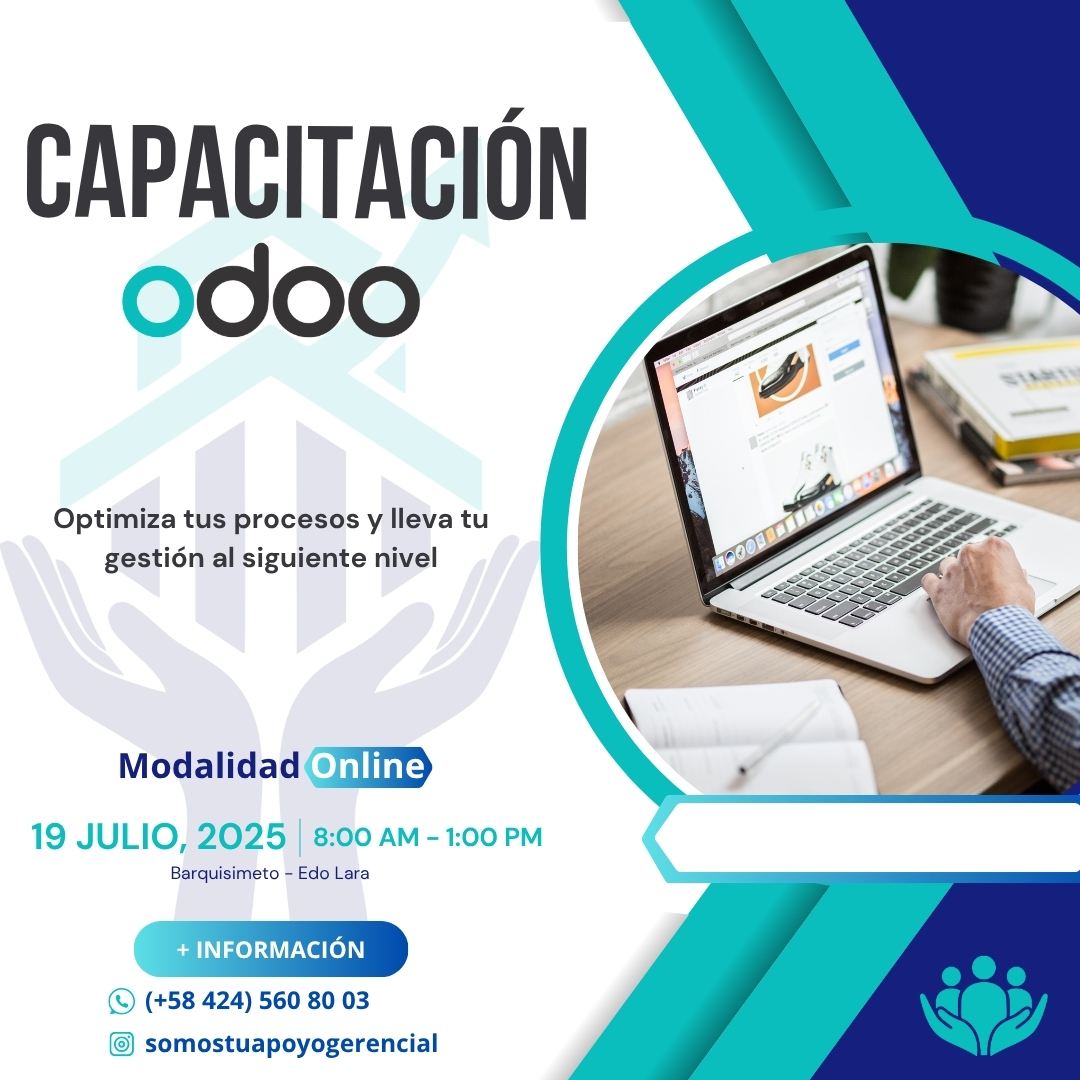 CAPACITACIÓN
odoo

Optimiza tus procesos y lleva tu gestión al siguiente nivel

Modalidad Online

19 JULIO, 2025 | 8:00 AM - 1:00 PM
Barquisimeto - Edo Lara

+ INFORMACIÓN
(+58 424) 560 80 03
somostuapoyogerencial